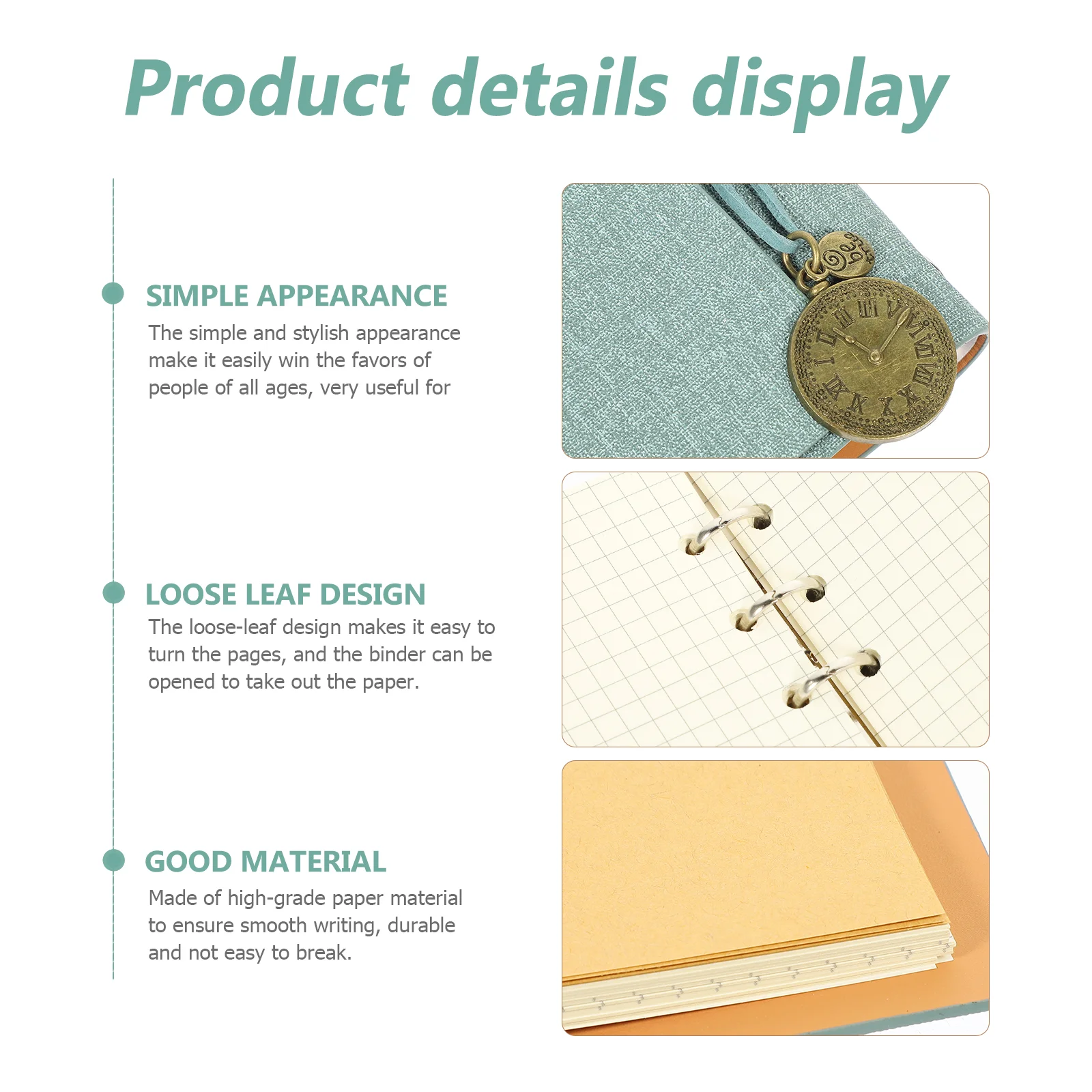 Product details display

SIMPLE APPEARANCE
The simple and stylish appearance make it easily win the favors of people of all ages, very useful for

LOOSE LEAF DESIGN
The loose-leaf design makes it easy to turn the pages, and the binder can be opened to take out the paper.

GOOD MATERIAL
Made of high-grade paper material to ensure smooth writing, durable and not easy to break.